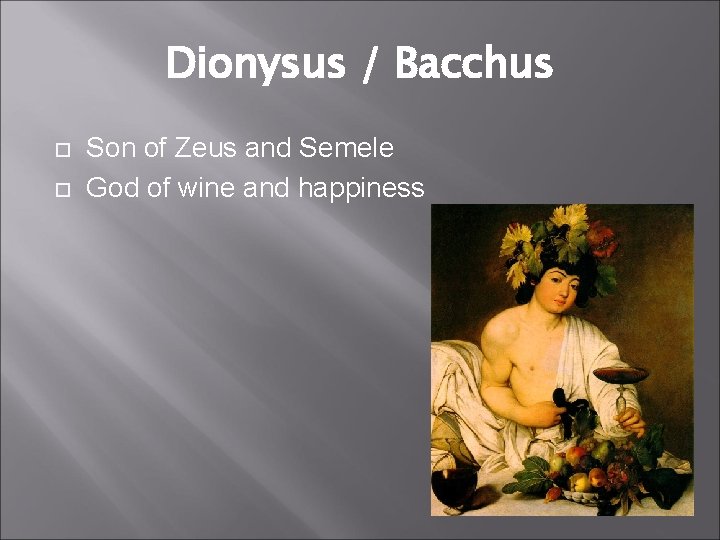 Dionysus / Bacchus

Son of Zeus and Semele
God of wine and happiness